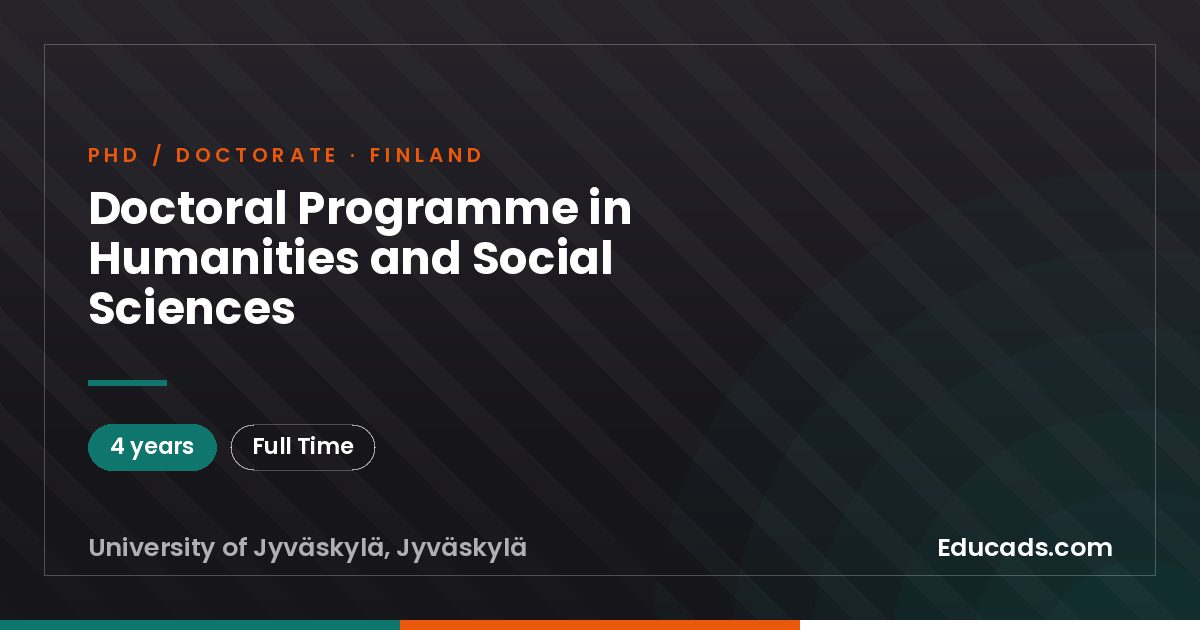 PHD / DOCTORATE · FINLAND

Doctoral Programme in Humanities and Social Sciences

4 years

Full Time

University of Jyväskylä, Jyväskylä

Educads.com